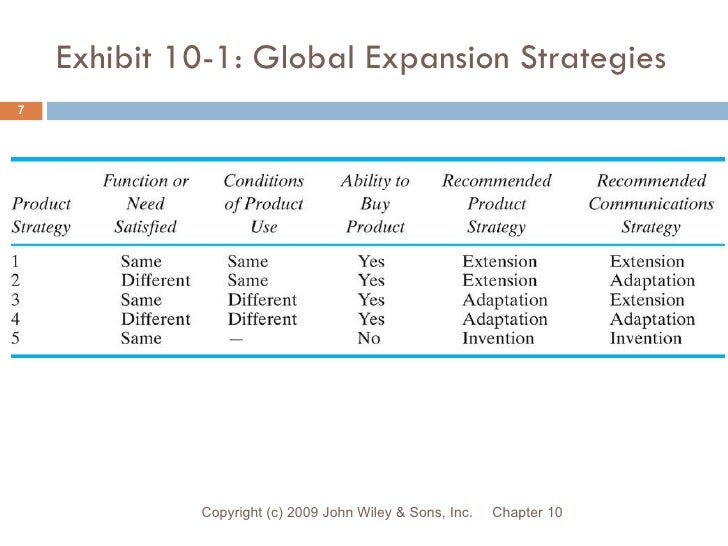 Exhibit 10-1: Global Expansion Strategies

7

| Product Strategy | Function or Need Satisfied | Conditions of Product Use | Ability to Buy Product | Recommended Product Strategy | Recommended Communications Strategy |
|---|---|---|---|---|---|
| 1 | Same | Same | Yes | Extension | Extension |
| 2 | Different | Same | Yes | Extension | Adaptation |
| 3 | Same | Different | Yes | Adaptation | Extension |
| 4 | Different | Different | Yes | Adaptation | Adaptation |
| 5 | Same | — | No | Invention | Invention |

Copyright (c) 2009 John Wiley & Sons, Inc. Chapter 10